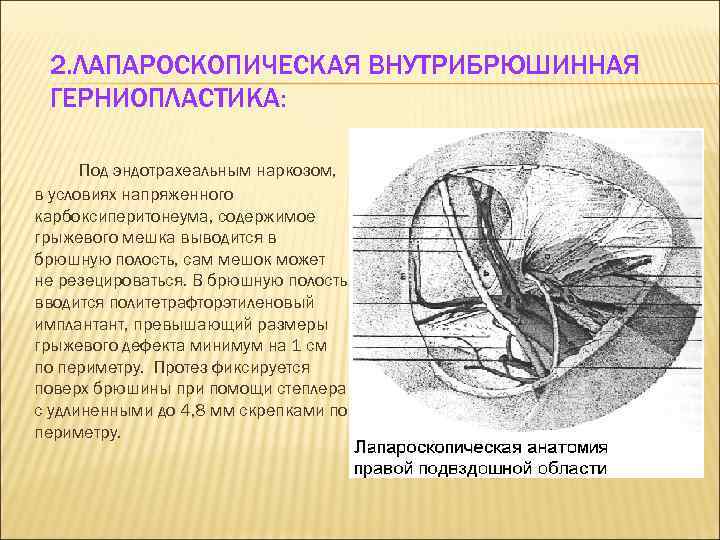 2.ЛАПАРОСКОПИЧЕСКАЯ ВНУТРИБРЮШИННАЯ ГЕРНИОПЛАСТИКА:

Под эндотрахеальным наркозом, в условиях напряженного карбоксиперитонеума, содержимое грыжевого мешка выводится в брюшную полость, сам мешок может не резецироваться. В брюшную полость вводится политетрафторэтиленовый имплантант, превышающий размеры грыжевого дефекта минимум на 1 см по периметру. Протез фиксируется поверх брюшины при помощи степлера с удлиненными до 4,8 мм скрепками по периметру.

Лапароскопическая анатомия правой подвздошной области